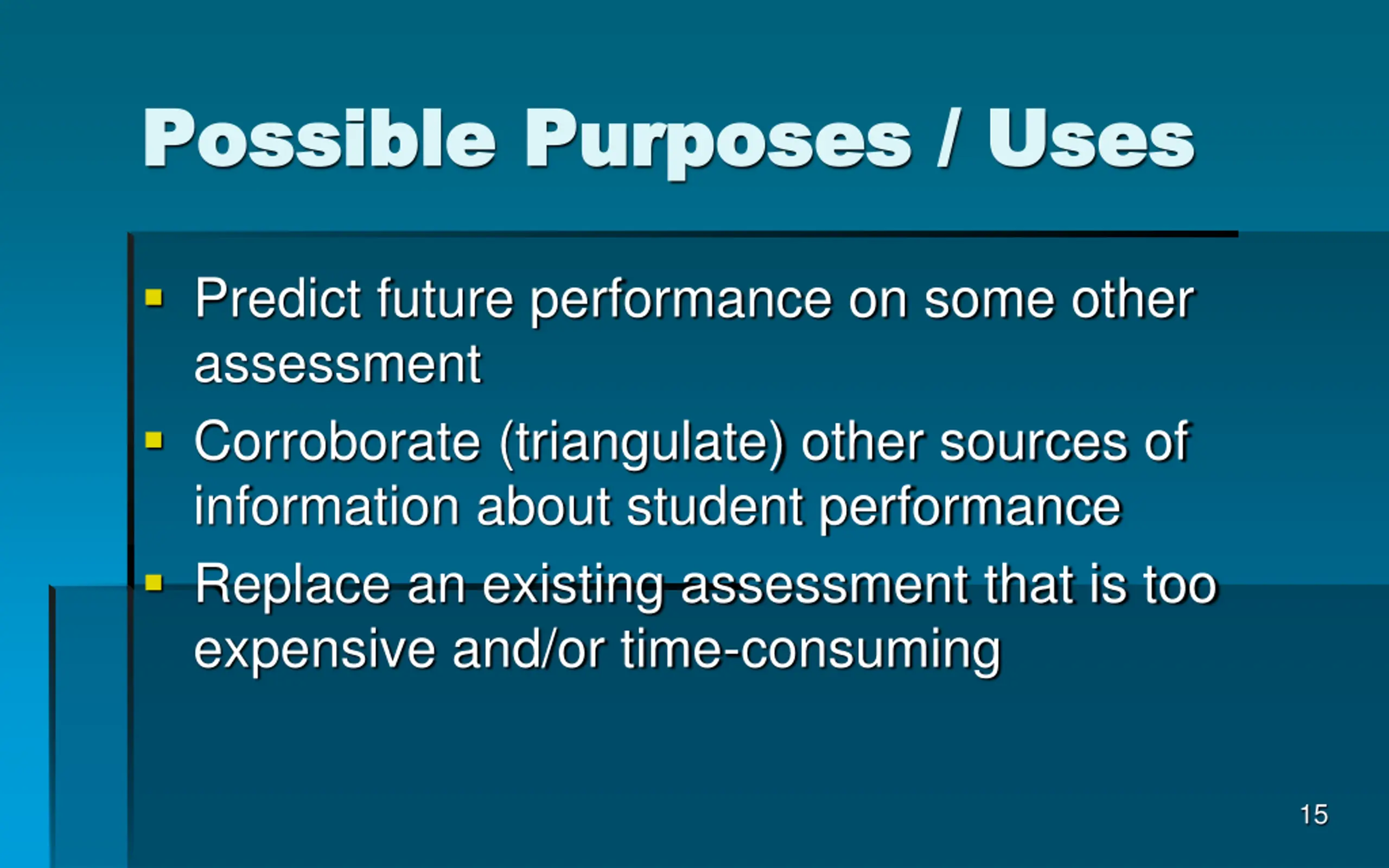 Possible Purposes / Uses

- Predict future performance on some other assessment
- Corroborate (triangulate) other sources of information about student performance
- Replace an existing assessment that is too expensive and/or time-consuming

15